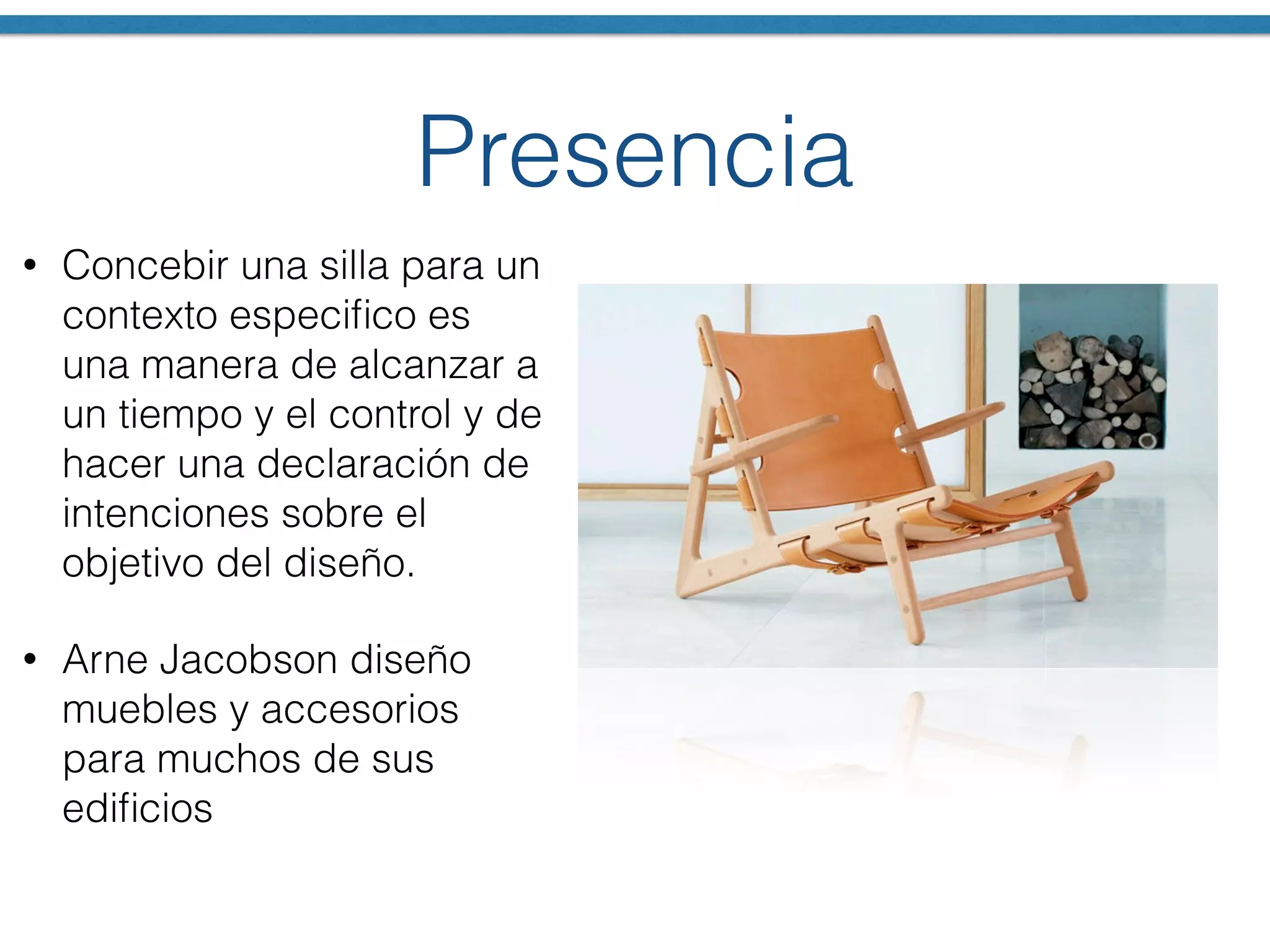 Presencia

• Concebir una silla para un contexto especifico es una manera de alcanzar a un tiempo y el control y de hacer una declaración de intenciones sobre el objetivo del diseño.

• Arne Jacobson diseño muebles y accesorios para muchos de sus edificios